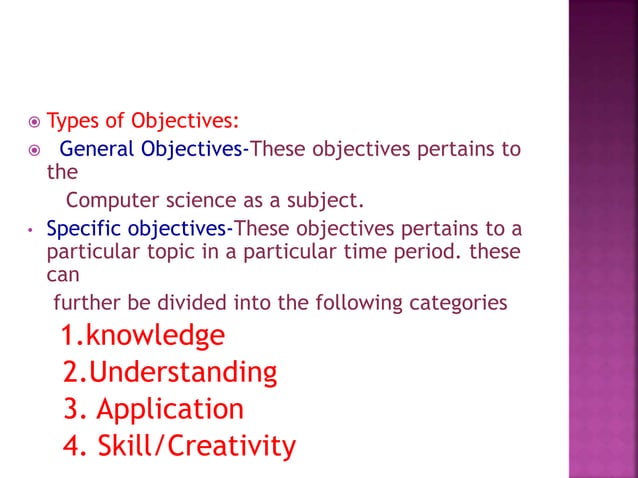 Types of Objectives:

General Objectives-These objectives pertains to the

Computer science as a subject.

Specific objectives-These objectives pertains to a particular topic in a particular time period. these can

further be divided into the following categories

1.knowledge

2.Understanding

3. Application

4. Skill/Creativity